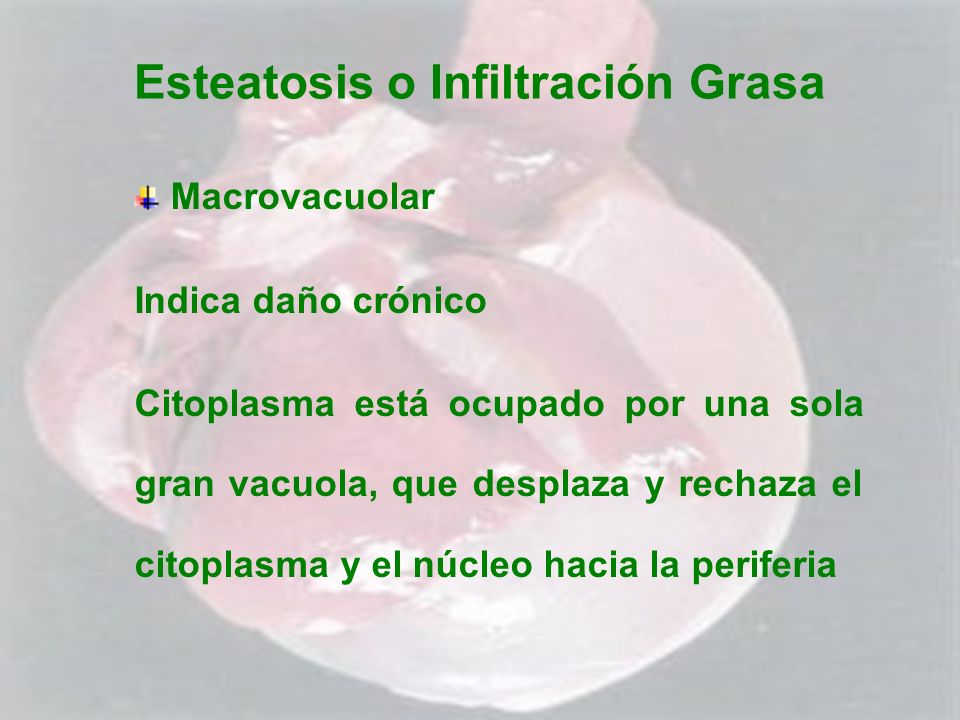 Esteatosis o Infiltración Grasa

Macrovacuolar

Indica daño crónico

Citoplasma está ocupado por una sola gran vacuola, que desplaza y rechaza el citoplasma y el núcleo hacia la periferia